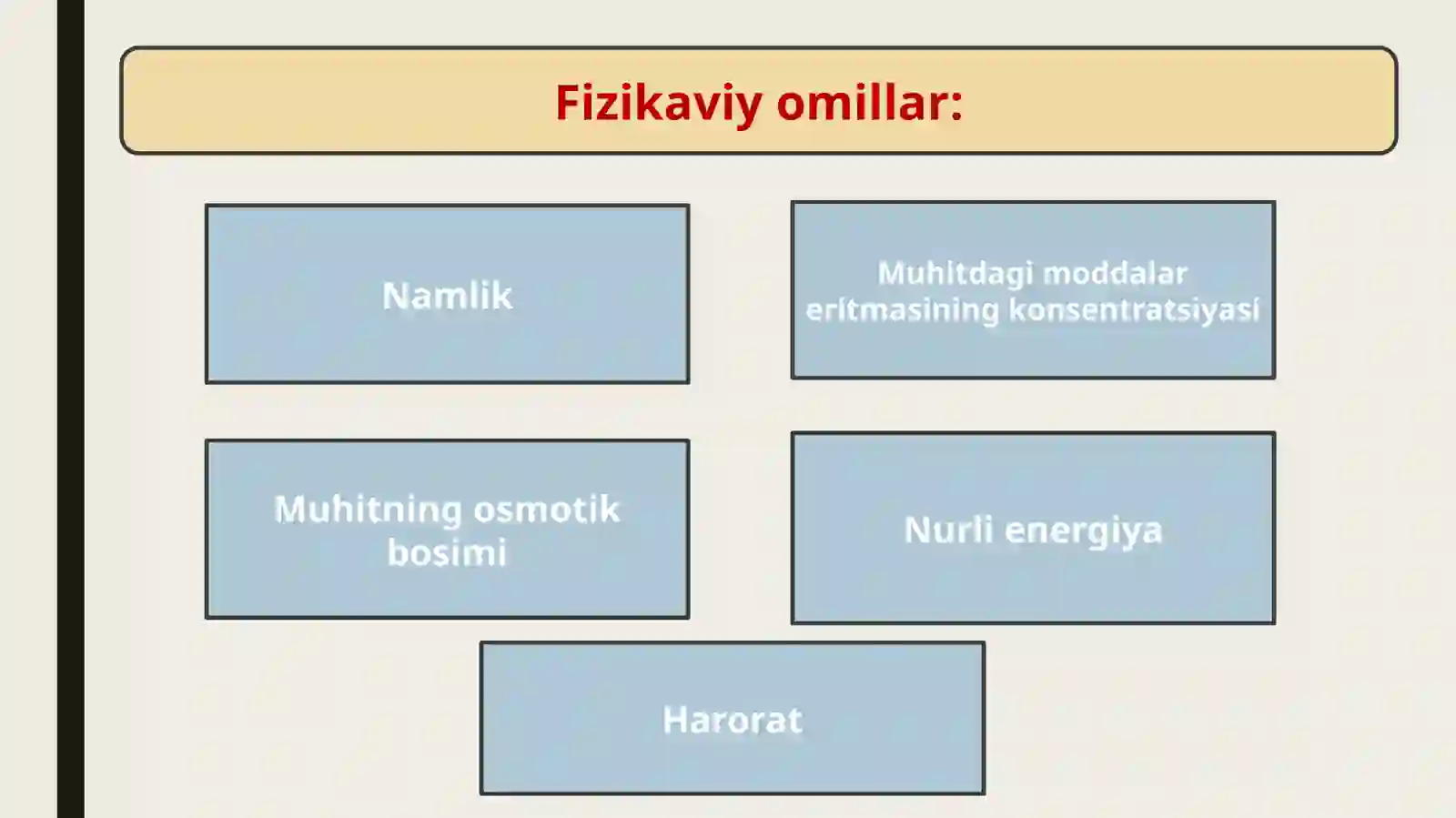 Fizikaviy omillar:

Namlik

Muhitdagi moddalar eritmasining konsentratsiyasi

Muhitning osmotik bosimi

Nurli energiya

Harorat